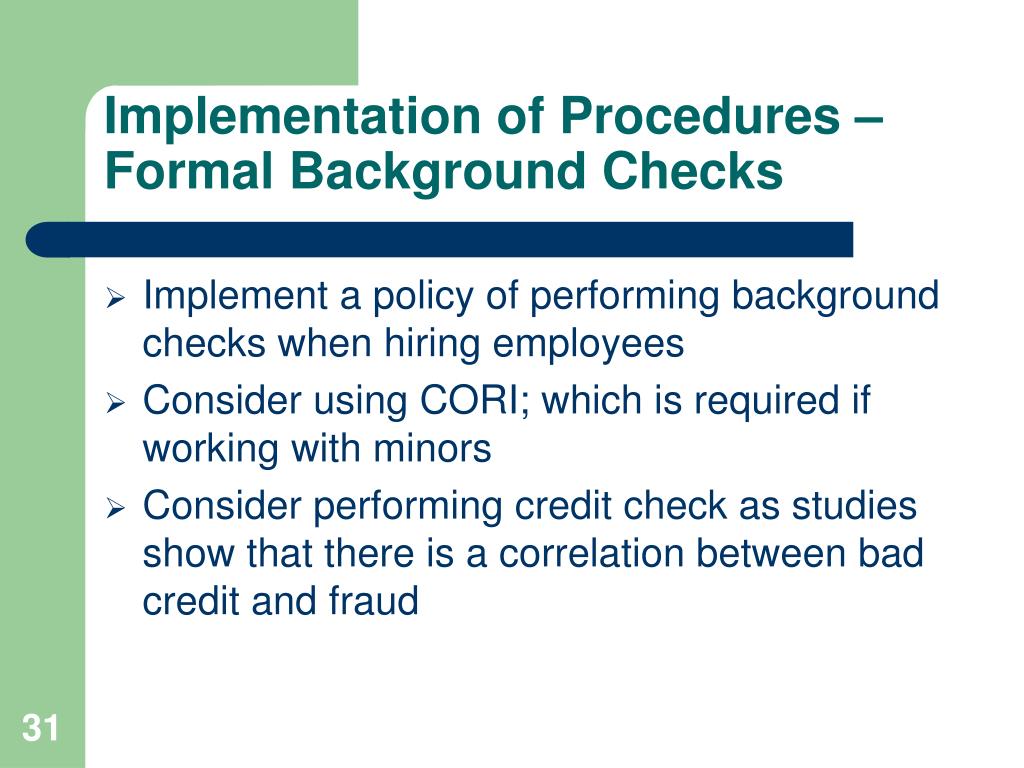 Implementation of Procedures – Formal Background Checks

➢ Implement a policy of performing background checks when hiring employees
➢ Consider using CORI; which is required if working with minors
➢ Consider performing credit check as studies show that there is a correlation between bad credit and fraud

31